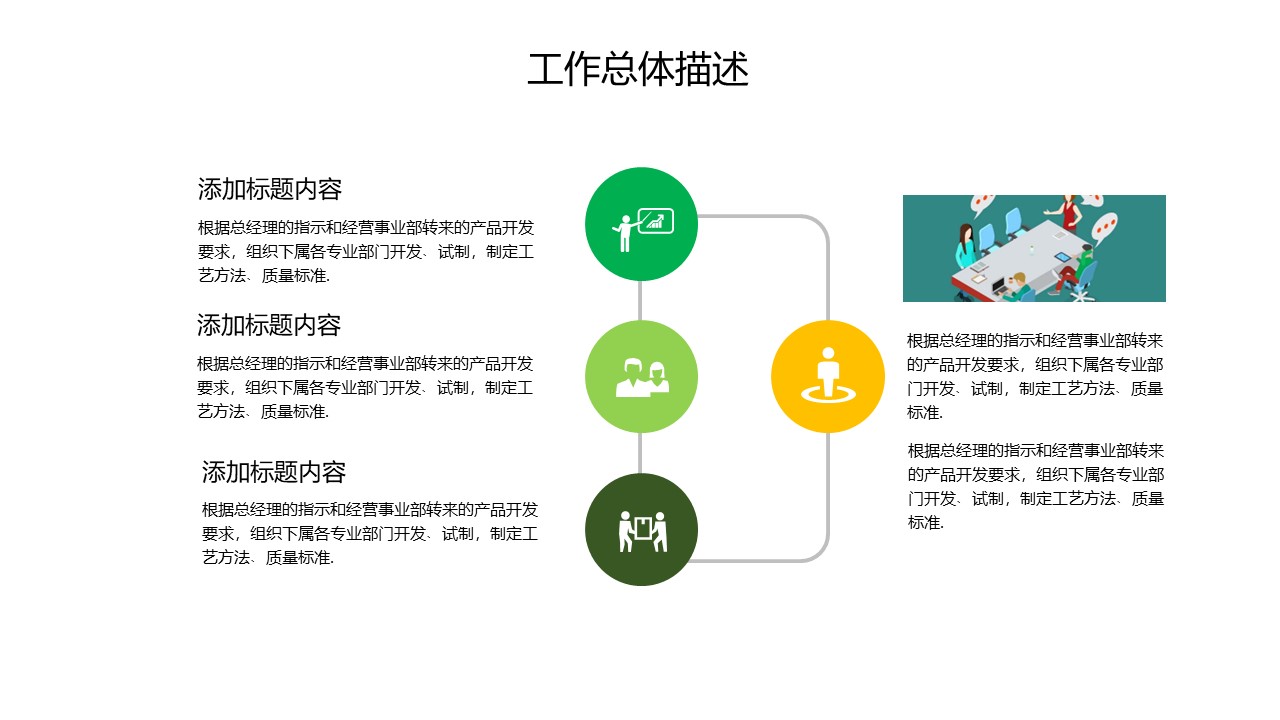 工作总体描述

添加标题内容

根据总经理的指示和经营事业部转来的产品开发要求，组织下属各专业部门开发、试制，制定工艺方法、质量标准.

添加标题内容

根据总经理的指示和经营事业部转来的产品开发要求，组织下属各专业部门开发、试制，制定工艺方法、质量标准.

添加标题内容

根据总经理的指示和经营事业部转来的产品开发要求，组织下属各专业部门开发、试制，制定工艺方法、质量标准.

根据总经理的指示和经营事业部转来的产品开发要求，组织下属各专业部门开发、试制，制定工艺方法、质量标准.

根据总经理的指示和经营事业部转来的产品开发要求，组织下属各专业部门开发、试制，制定工艺方法、质量标准.